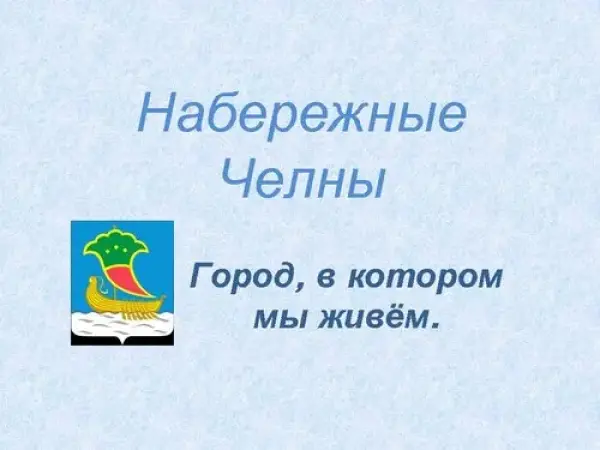 Набережные Челны

Город, в котором мы живём.